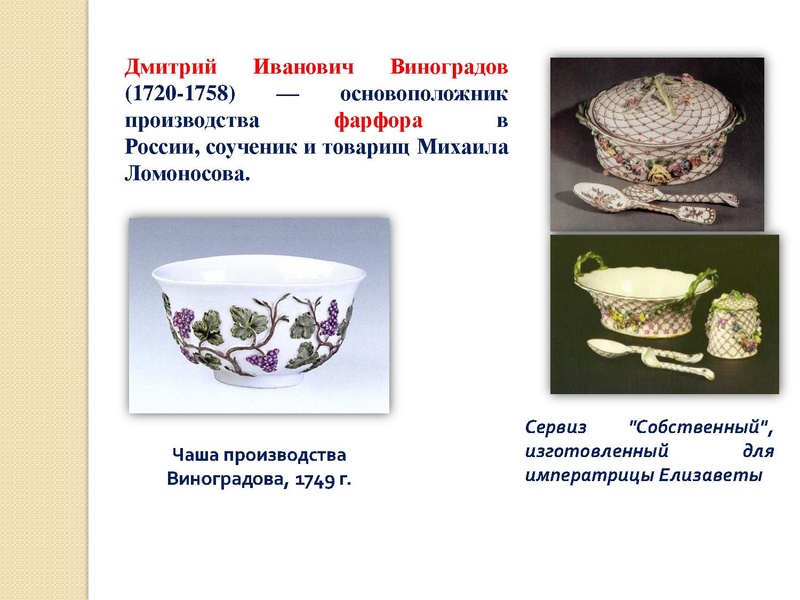 Дмитрий Иванович Виноградов (1720-1758) — основоположник производства фарфора в России, соученик и товарищ Михаила Ломоносова.

Чаша производства Виноградова, 1749 г.

Сервиз "Собственный", изготовленный для императрицы Елизаветы